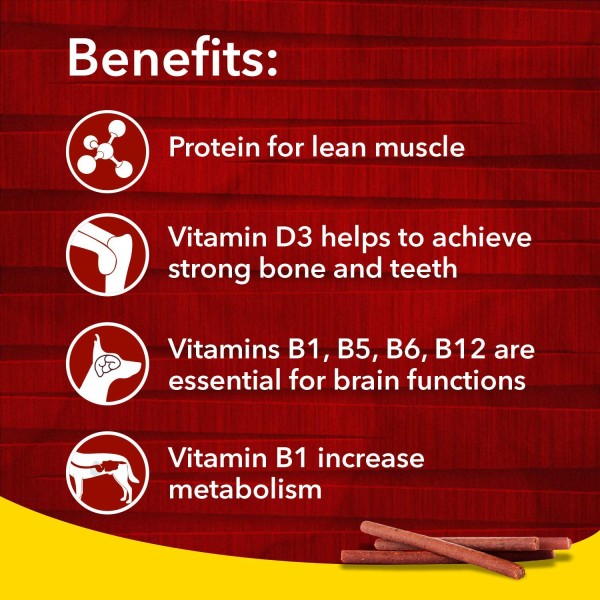 Benefits:

Protein for lean muscle

Vitamin D3 helps to achieve strong bone and teeth

Vitamins B1, B5, B6, B12 are essential for brain functions

Vitamin B1 increase metabolism